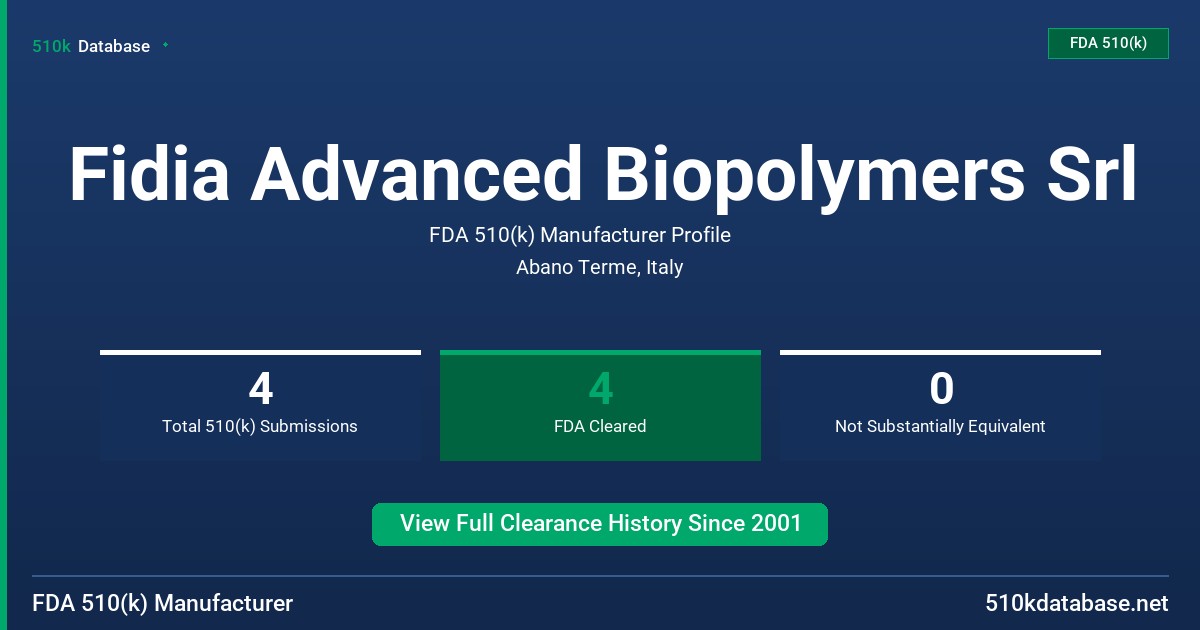 510k Database

FDA 510(k)

Fidia Advanced Biopolymers Srl

FDA 510(k) Manufacturer Profile

Abano Terme, Italy

4
Total 510(k) Submissions

4
FDA Cleared

0
Not Substantially Equivalent

View Full Clearance History Since 2001

FDA 510(k) Manufacturer

510kdatabase.net